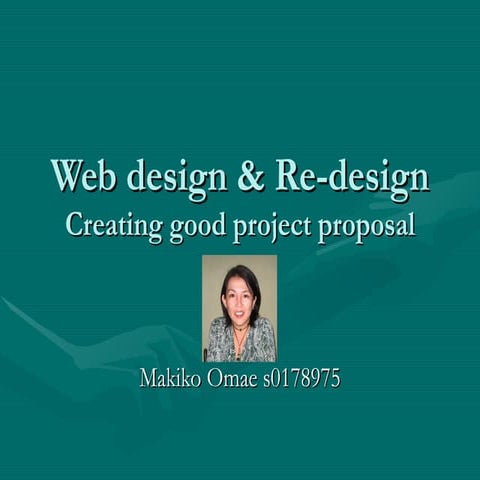 Web design & Re-design
Creating good project proposal

Makiko Omae s0178975